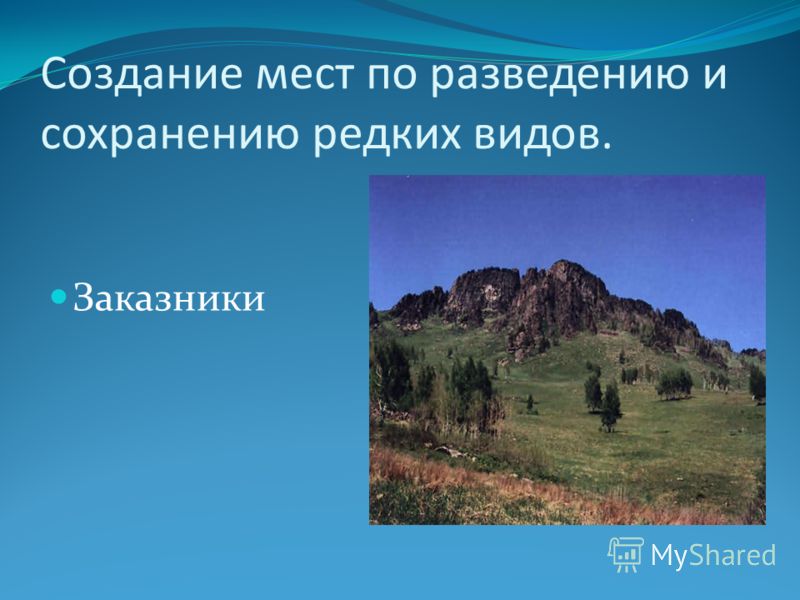 Создание мест по разведению и сохранению редких видов.

Заказники

MyShared